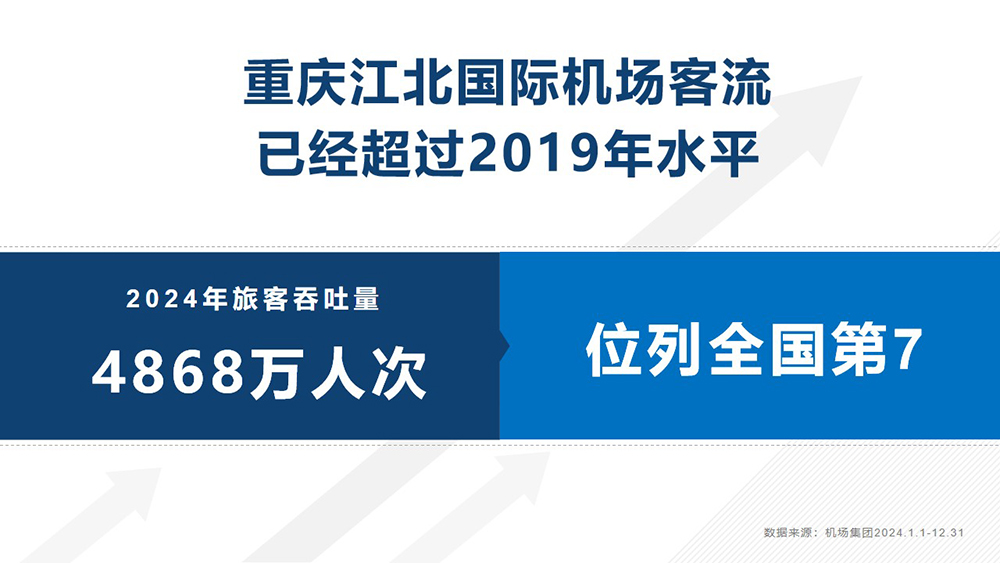 重庆江北国际机场客流
已经超过2019年水平

2024年旅客吞吐量
4868万人次

位列全国第7

数据来源：机场集团2024.1.1-12.31